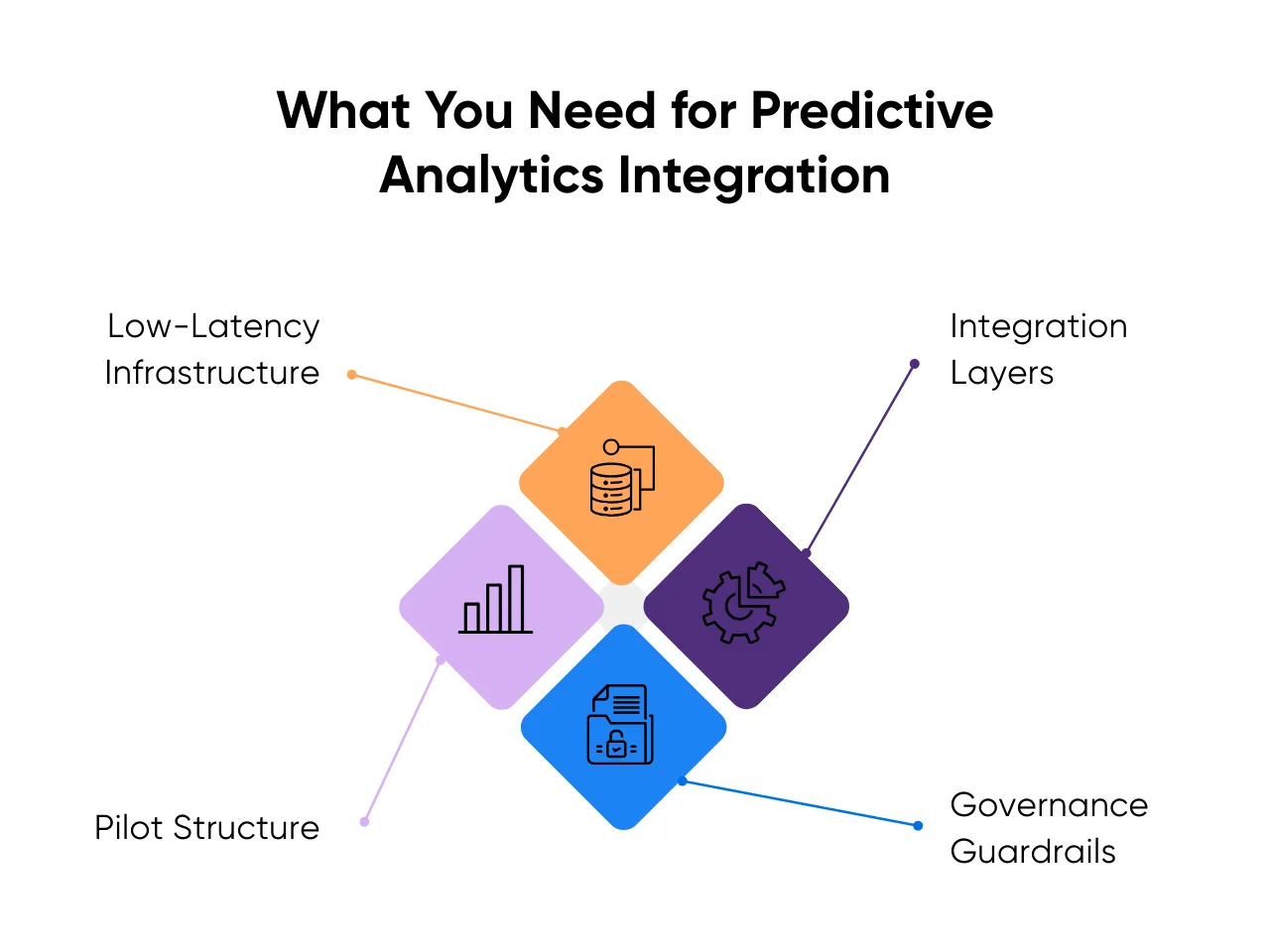 What You Need for Predictive Analytics Integration

Low-Latency Infrastructure

Integration Layers

Pilot Structure

Governance Guardrails